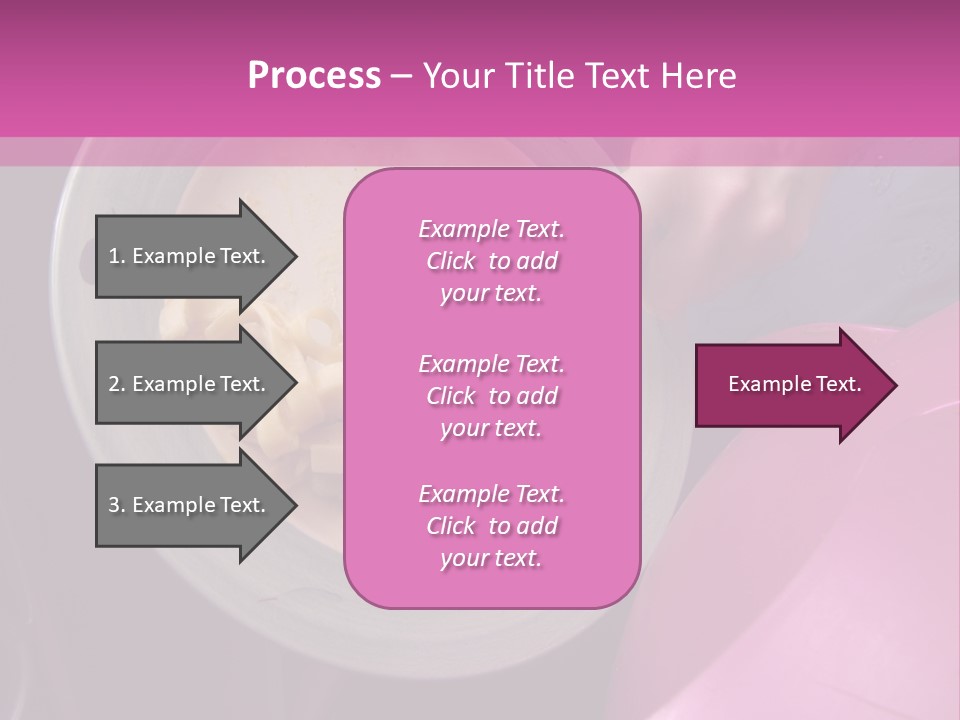 Process – Your Title Text Here

1. Example Text.

2. Example Text.

3. Example Text.

Example Text. Click to add your text.

Example Text. Click to add your text.

Example Text. Click to add your text.

Example Text.